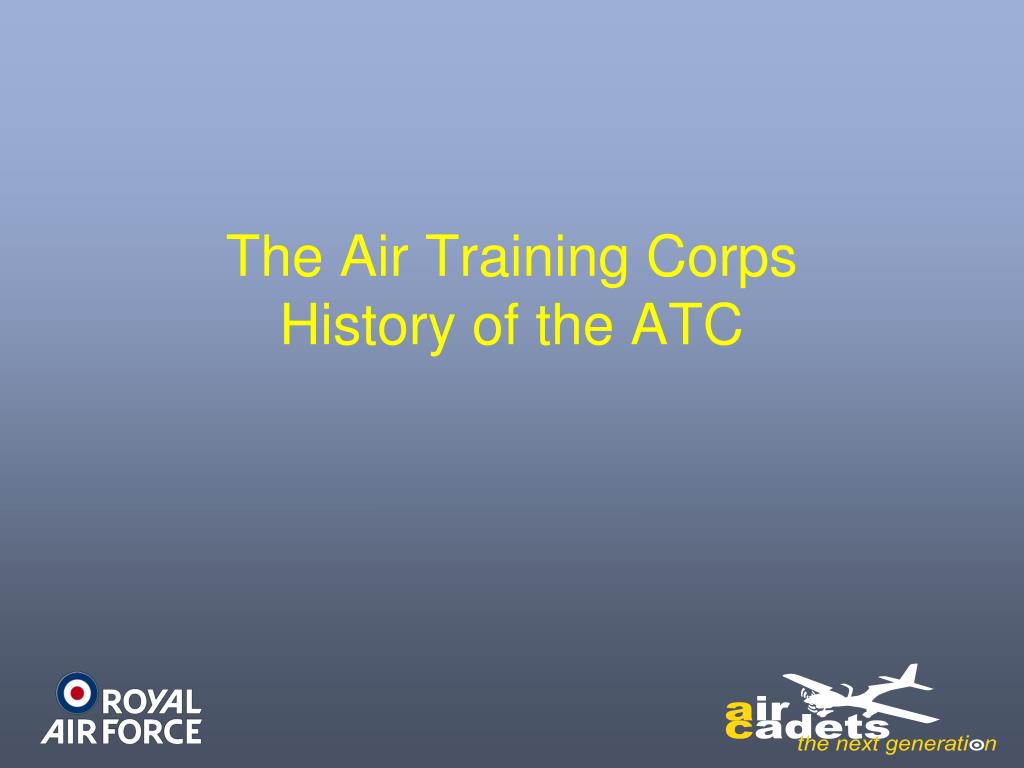 The Air Training Corps
History of the ATC

ROYAL
AIR FORCE

air
cadets
the next generation